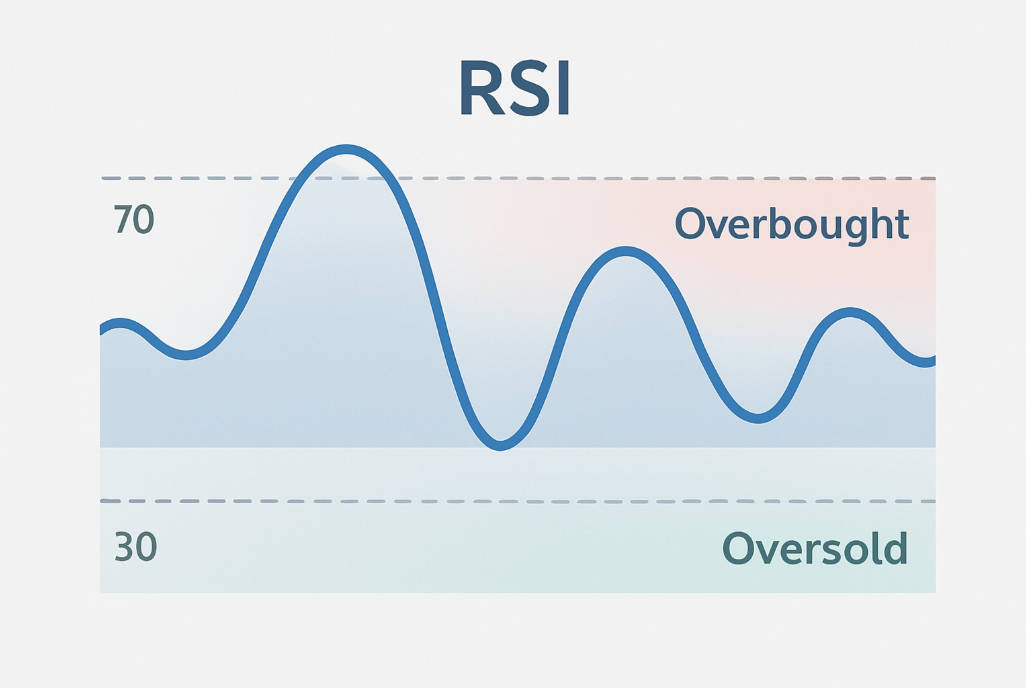 RSI

70

Overbought

30

Oversold